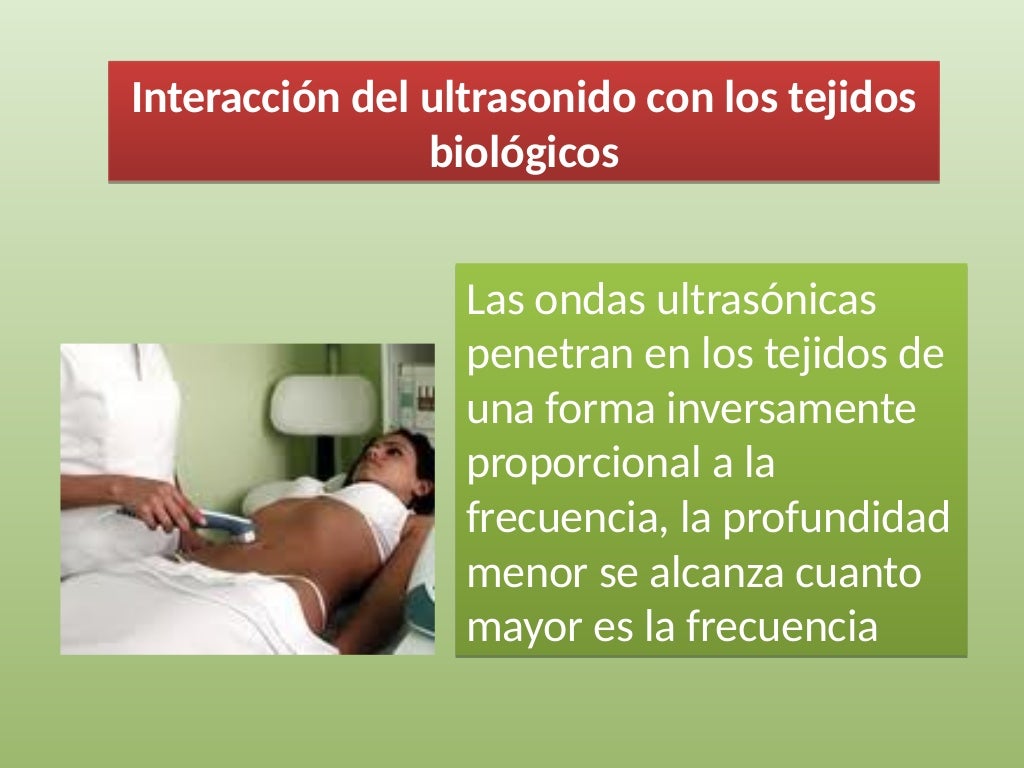 Interacción del ultrasonido con los tejidos biológicos

Las ondas ultrasónicas penetran en los tejidos de una forma inversamente proporcional a la frecuencia, la profundidad menor se alcanza cuanto mayor es la frecuencia